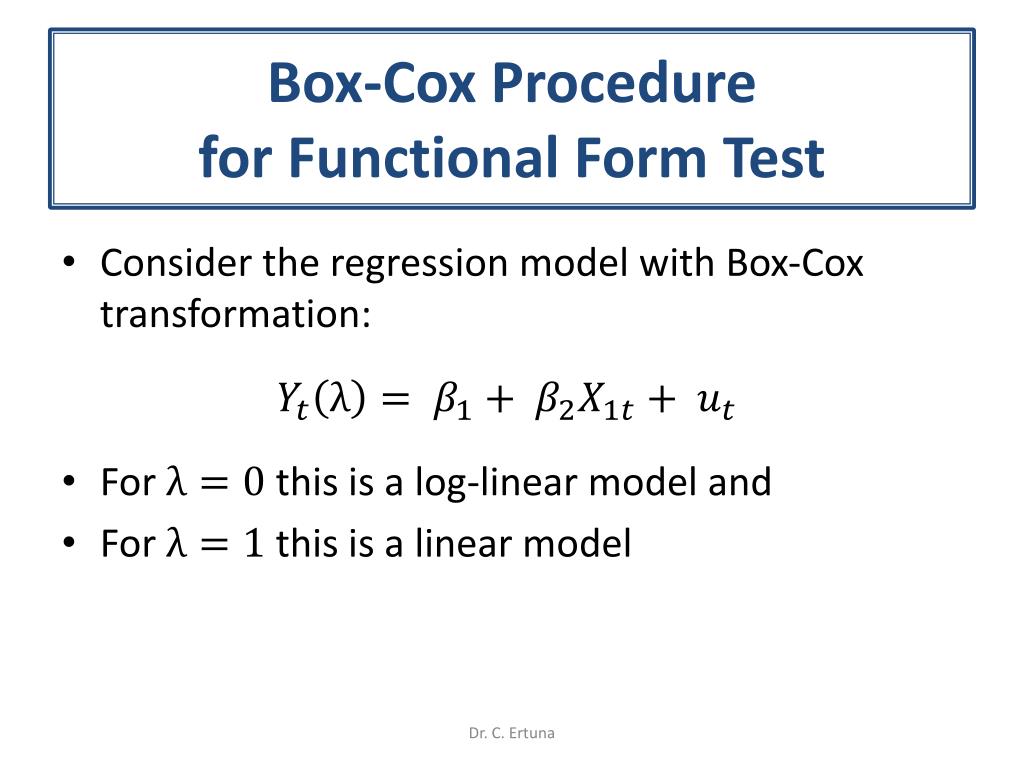 Box-Cox Procedure
for Functional Form Test

• Consider the regression model with Box-Cox transformation:

$Y_t(\lambda) = \beta_1 + \beta_2 X_{1t} + u_t$

• For $\lambda = 0$ this is a log-linear model and
• For $\lambda = 1$ this is a linear model

Dr. C. Ertuna